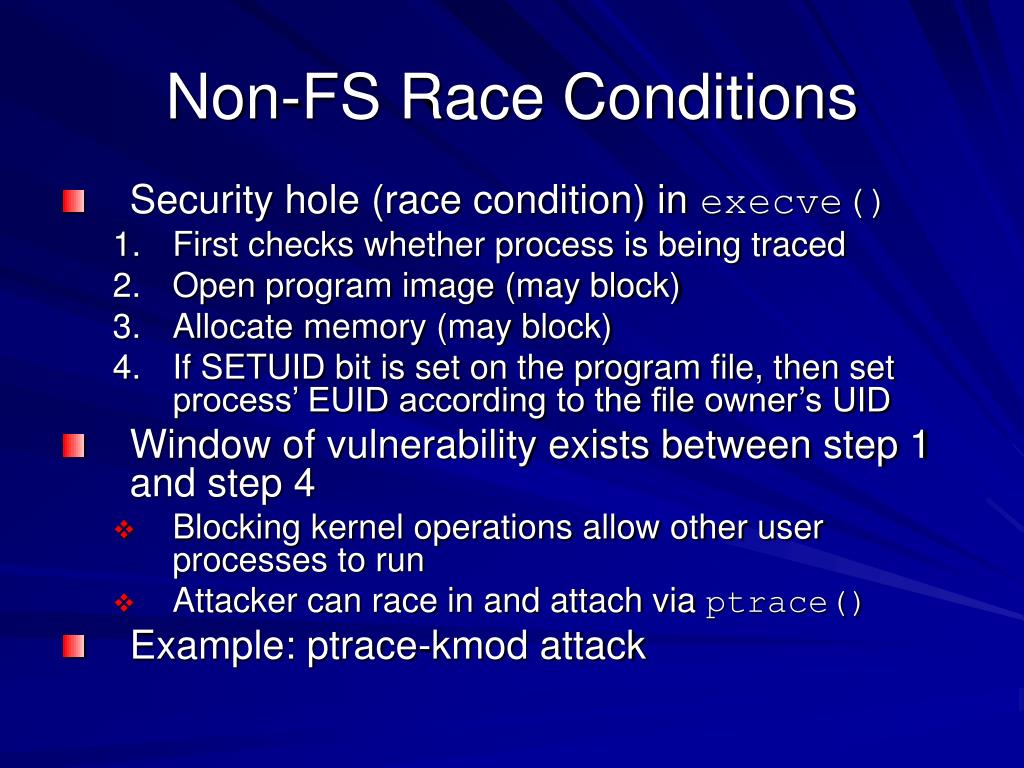 Non-FS Race Conditions

Security hole (race condition) in execve()

1. First checks whether process is being traced
2. Open program image (may block)
3. Allocate memory (may block)
4. If SETUID bit is set on the program file, then set process’ EUID according to the file owner’s UID

Window of vulnerability exists between step 1 and step 4

Blocking kernel operations allow other user processes to run

Attacker can race in and attach via ptrace()

Example: ptrace-kmod attack